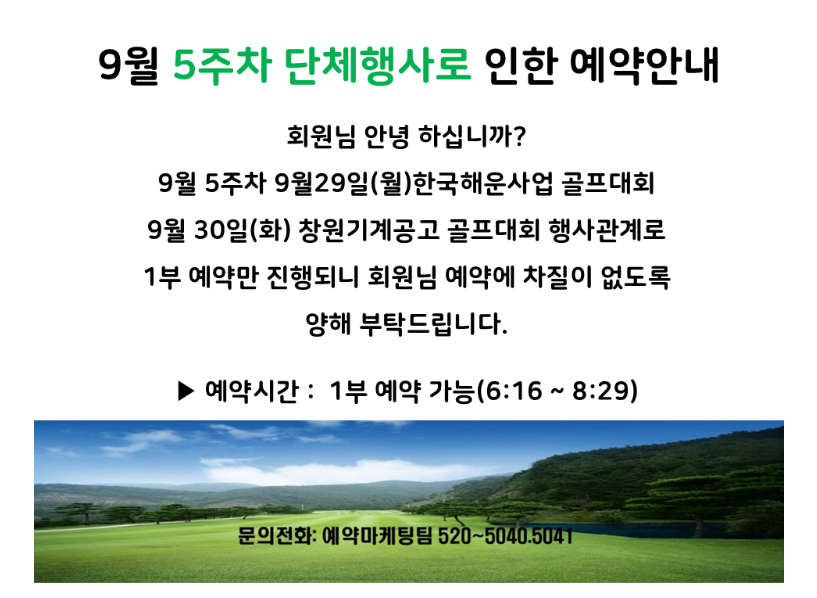 9월 5주차 단체행사로 인한 예약안내

회원님 안녕 하십니까?

9월 5주차 9월29일(월)한국해운사업 골프대회

9월 30일(화) 창원기계공고 골프대회 행사관계로

1부 예약만 진행되니 회원님 예약에 차질이 없도록

양해 부탁드립니다.

▶ 예약시간 : 1부 예약 가능(6:16 ~ 8:29)

문의전화: 예약마케팅팀 520~5040.5041